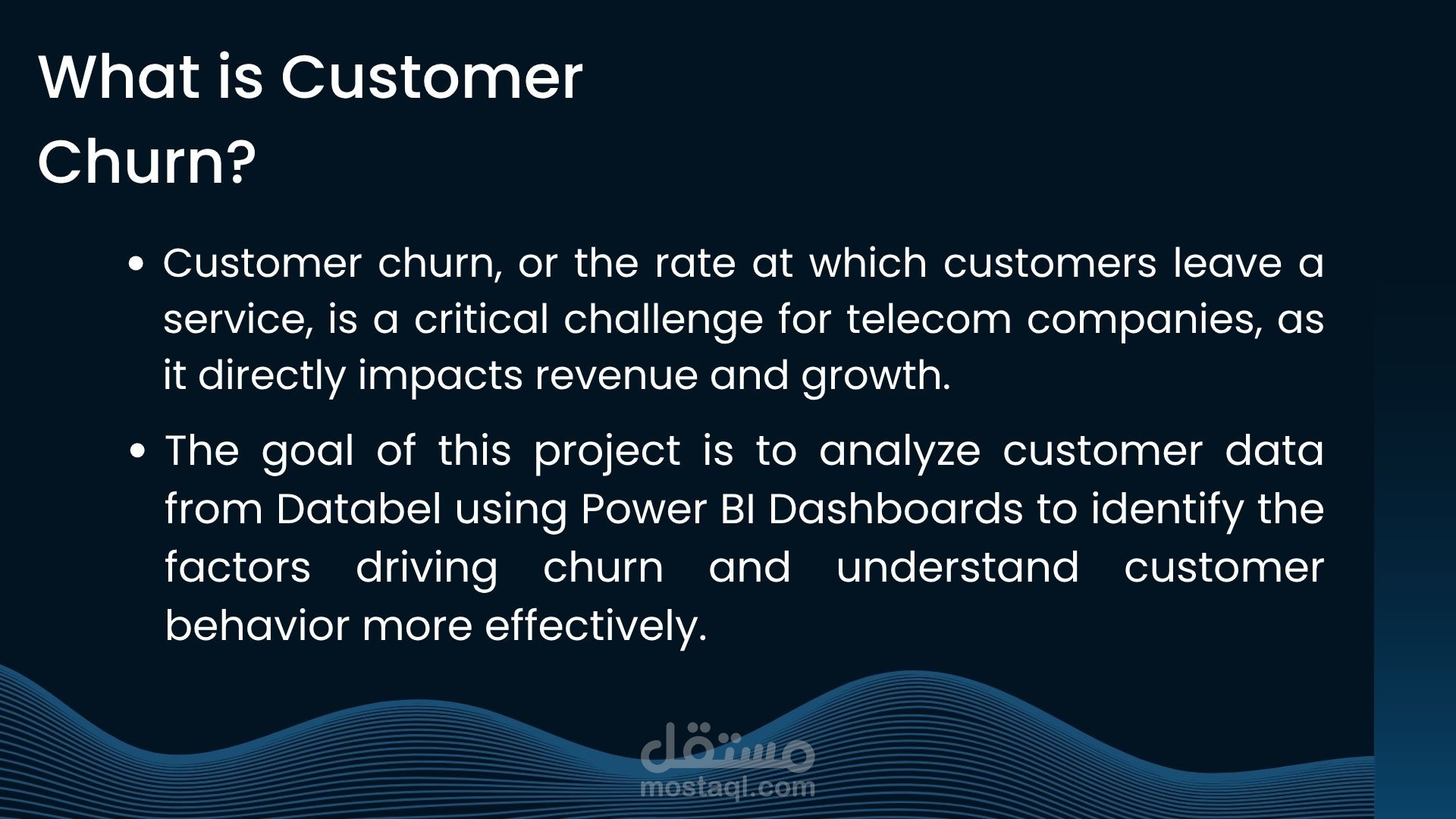 What is Customer Churn?

• Customer churn, or the rate at which customers leave a service, is a critical challenge for telecom companies, as it directly impacts revenue and growth.

• The goal of this project is to analyze customer data from Databel using Power BI Dashboards to identify the factors driving churn and understand customer behavior more effectively.

مستقل
mostaql.com